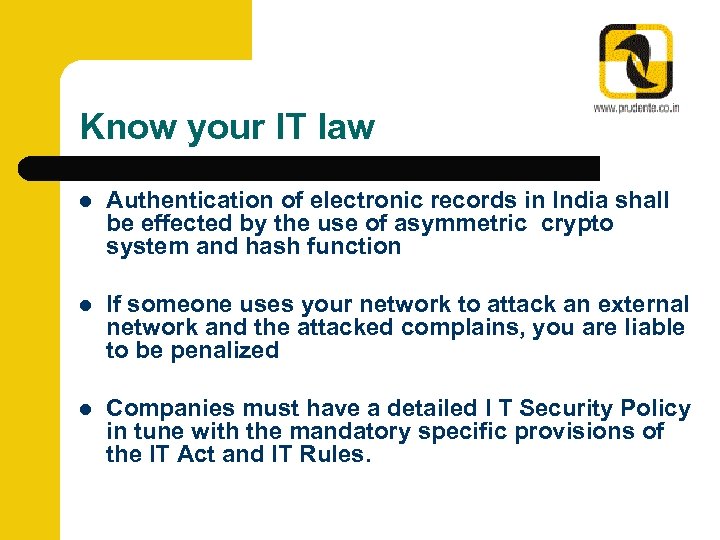 www.prudente.co.in

Know your IT law

- Authentication of electronic records in India shall be effected by the use of asymmetric crypto system and hash function
- If someone uses your network to attack an external network and the attacked complains, you are liable to be penalized
- Companies must have a detailed I T Security Policy in tune with the mandatory specific provisions of the IT Act and IT Rules.